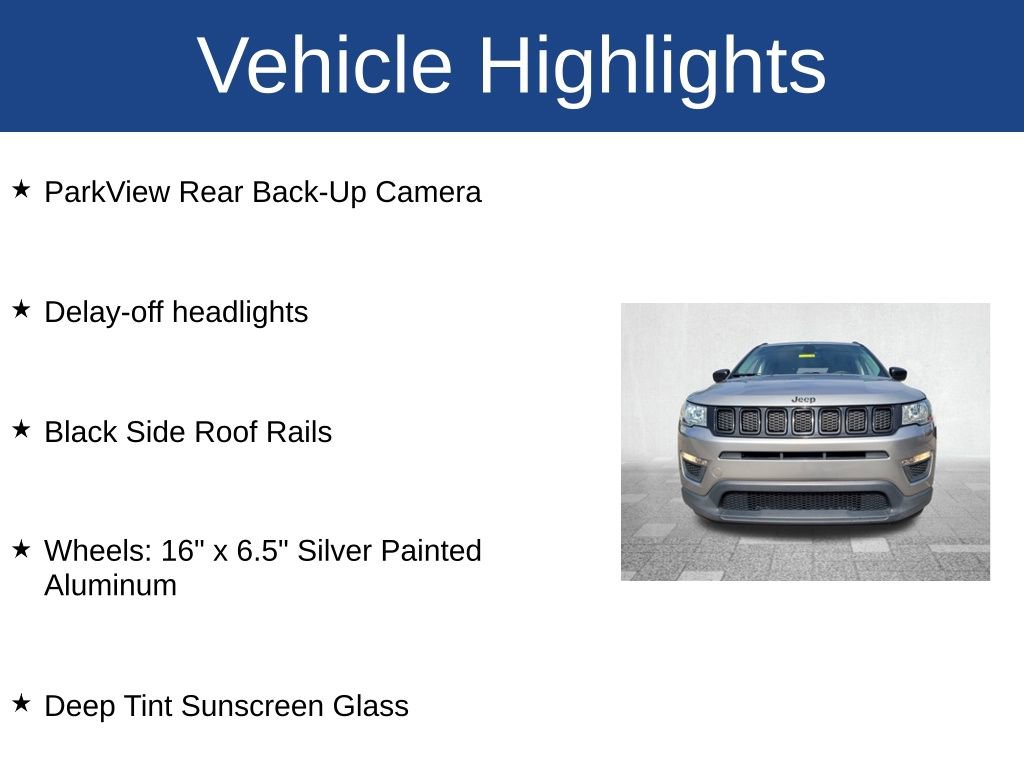 Vehicle Highlights

★ ParkView Rear Back-Up Camera

★ Delay-off headlights

★ Black Side Roof Rails

★ Wheels: 16" x 6.5" Silver Painted Aluminum

★ Deep Tint Sunscreen Glass

Jeep